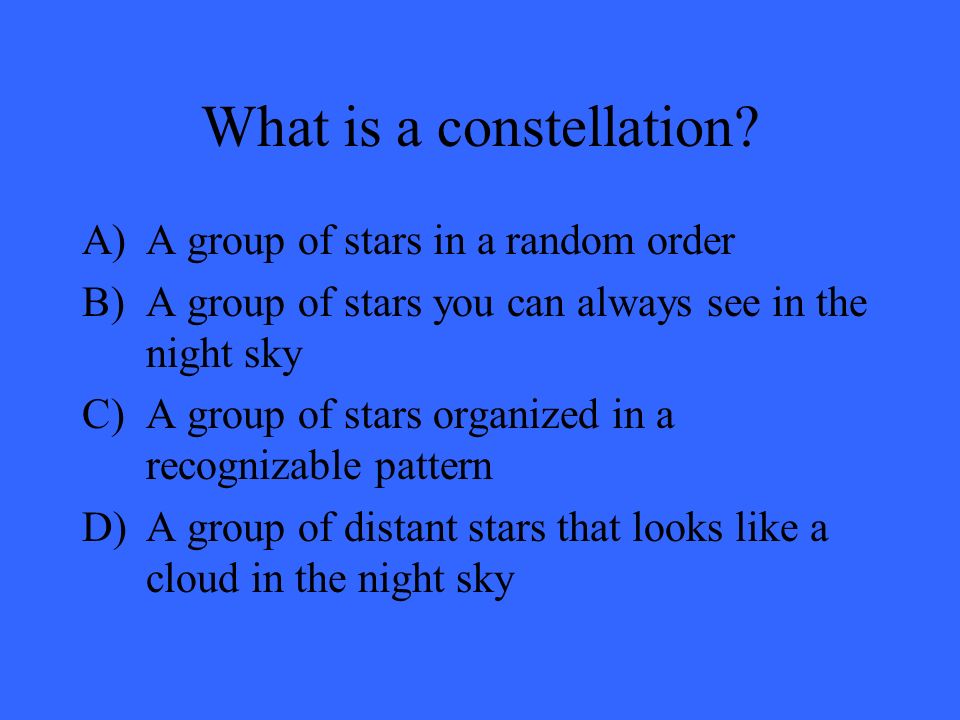 What is a constellation?

A) A group of stars in a random order
B) A group of stars you can always see in the night sky
C) A group of stars organized in a recognizable pattern
D) A group of distant stars that looks like a cloud in the night sky